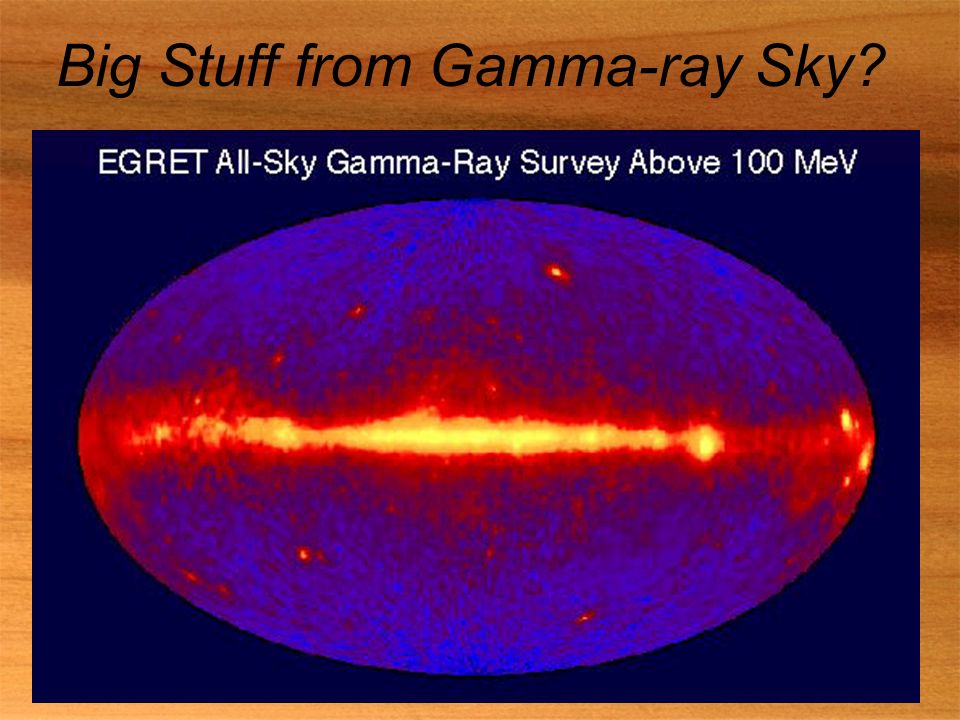 Big Stuff from Gamma-ray Sky?

EGRET All-Sky Gamma-Ray Survey Above 100 MeV